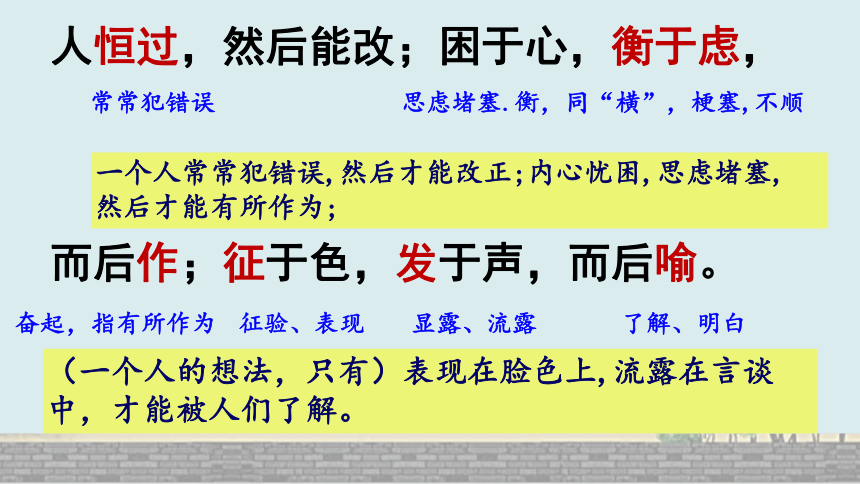 人恒过，然后能改；困于心，衡于虑，

常常犯错误

思虑堵塞.衡，同“横”，梗塞，不顺

一个人常常犯错误，然后才能改正；内心忧困，思虑堵塞，然后才能有所作为；

而后作；征于色，发于声，而后喻。

奋起，指有所作为　征验、表现　显露、流露　了解、明白

（一个人的想法，只有）表现在脸色上，流露在言谈中，才能被人们了解。